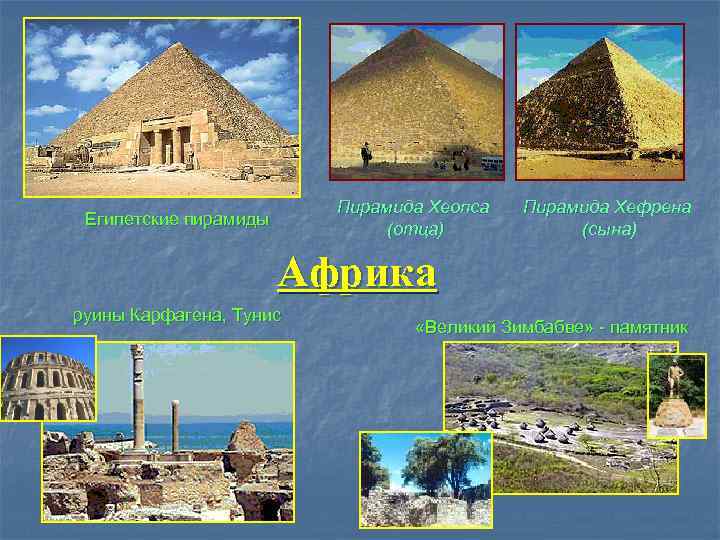 Египетские пирамиды

Пирамида Хеопса (отца)

Пирамида Хефрена (сына)

Африка

руины Карфагена, Тунис

«Великий Зимбабве» - памятник